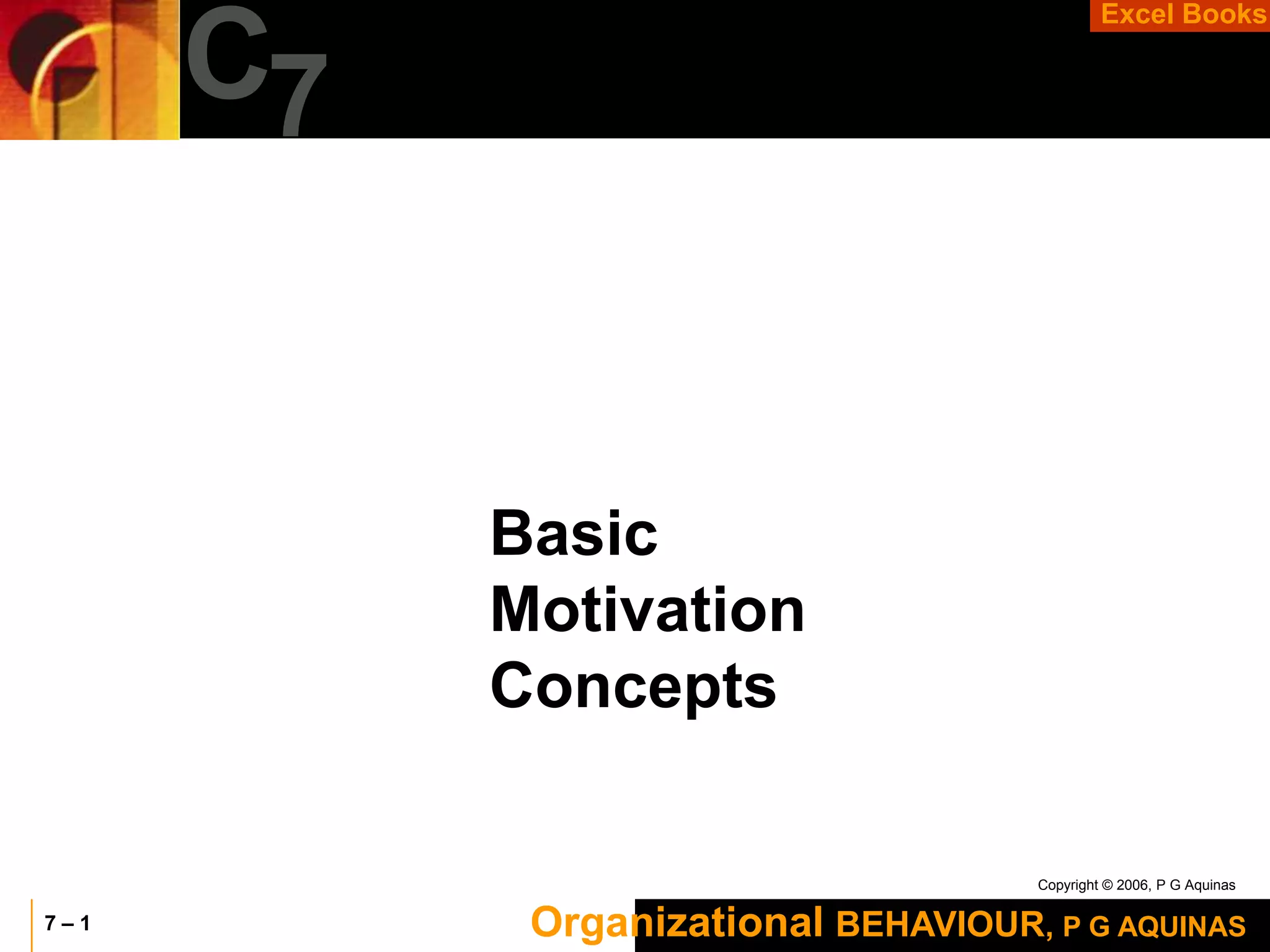 C7

Excel Books

Basic Motivation Concepts

Copyright © 2006, P G Aquinas

7 – 1

Organizational BEHAVIOUR, P G AQUINAS